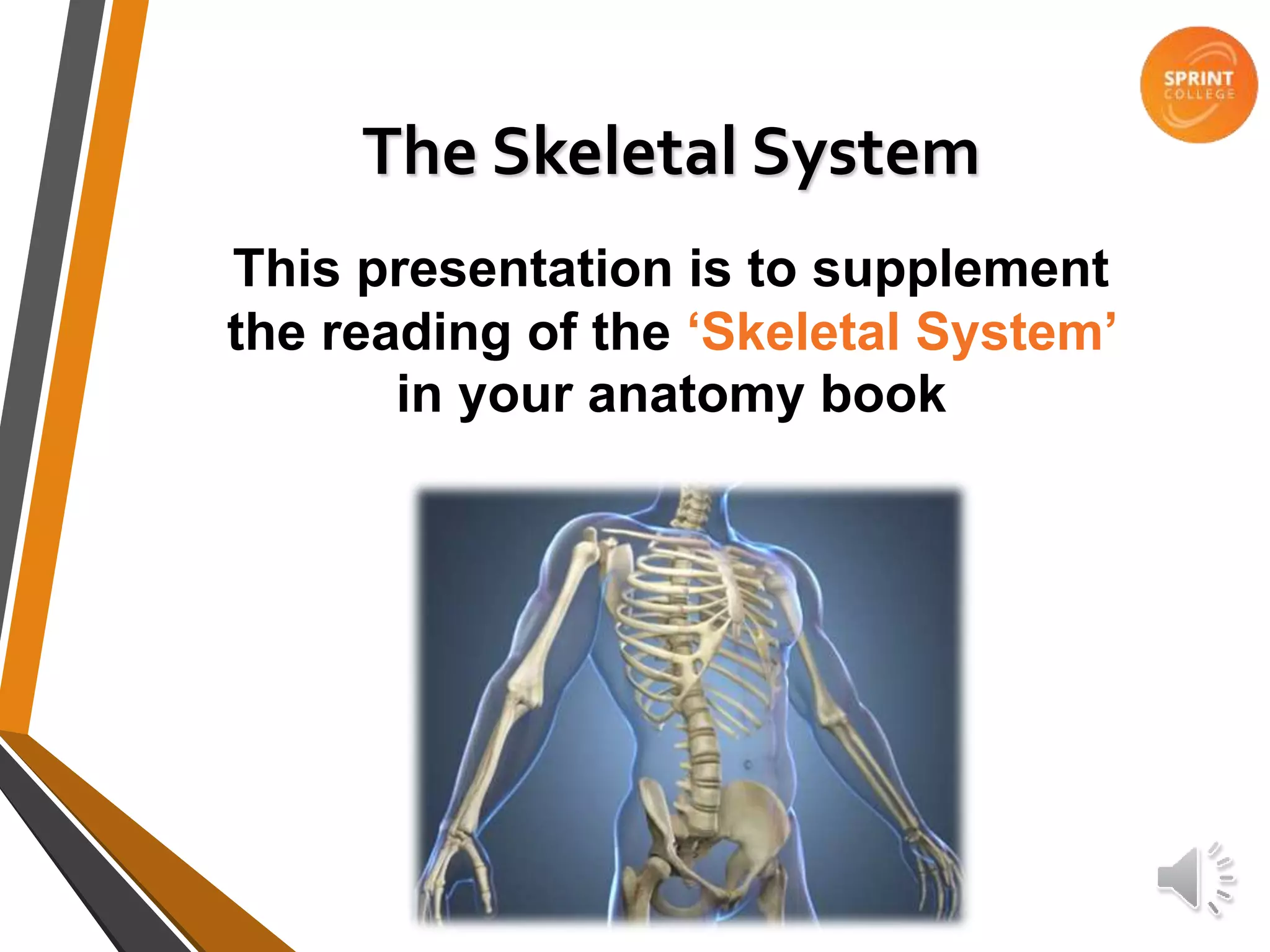 SPRINT COLLEGE

The Skeletal System

This presentation is to supplement the reading of the ‘Skeletal System’ in your anatomy book